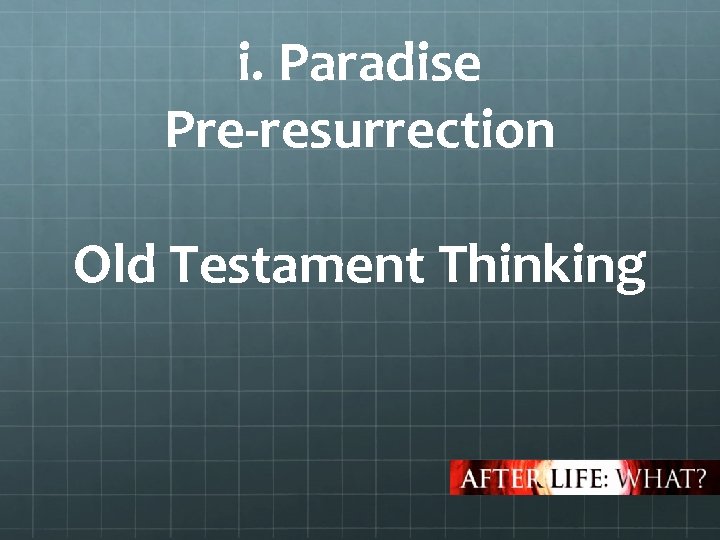 i. Paradise
Pre-resurrection

Old Testament Thinking

AFTER LIFE: WHAT?